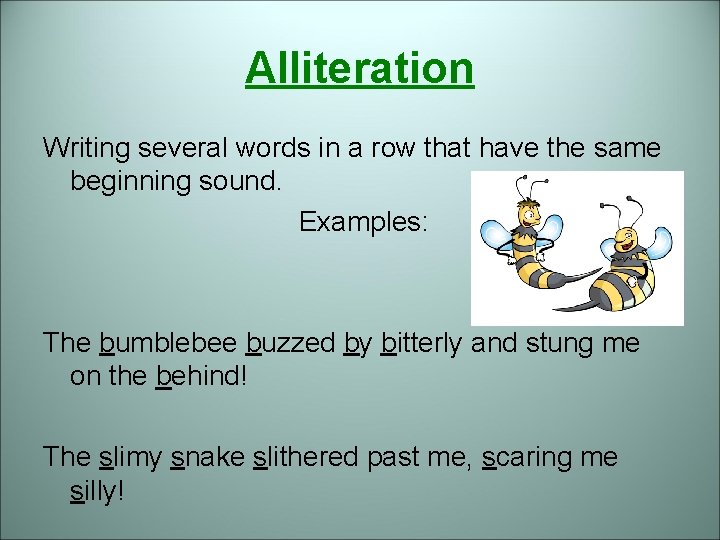 Alliteration

Writing several words in a row that have the same beginning sound.

Examples:

The bumblebee buzzed by bitterly and stung me on the behind!

The slimy snake slithered past me, scaring me silly!